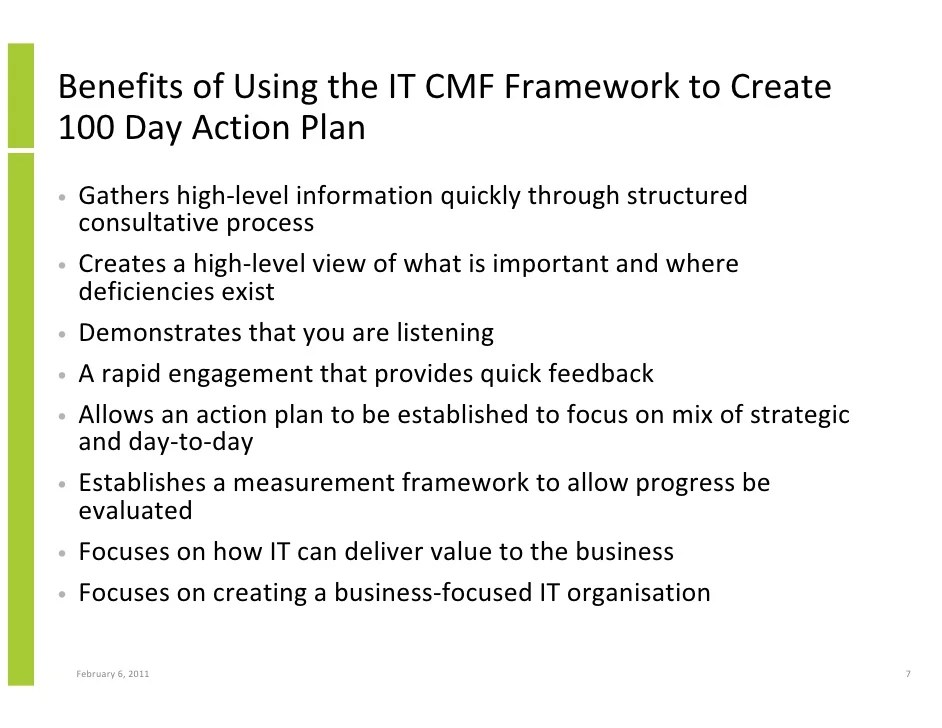 Benefits of Using the IT CMF Framework to Create 100 Day Action Plan

• Gathers high-level information quickly through structured consultative process
• Creates a high-level view of what is important and where deficiencies exist
• Demonstrates that you are listening
• A rapid engagement that provides quick feedback
• Allows an action plan to be established to focus on mix of strategic and day-to-day
• Establishes a measurement framework to allow progress be evaluated
• Focuses on how IT can deliver value to the business
• Focuses on creating a business-focused IT organisation

February 6, 2011

7